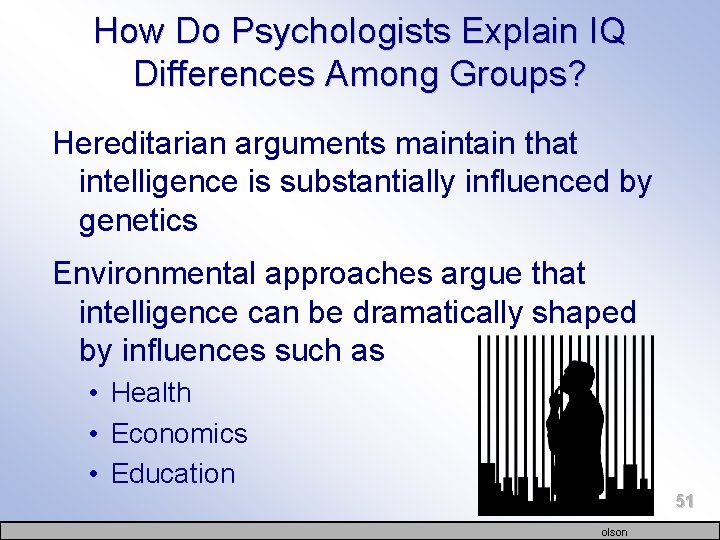 How Do Psychologists Explain IQ Differences Among Groups?

Hereditarian arguments maintain that intelligence is substantially influenced by genetics

Environmental approaches argue that intelligence can be dramatically shaped by influences such as

• Health
• Economics
• Education

51

olson